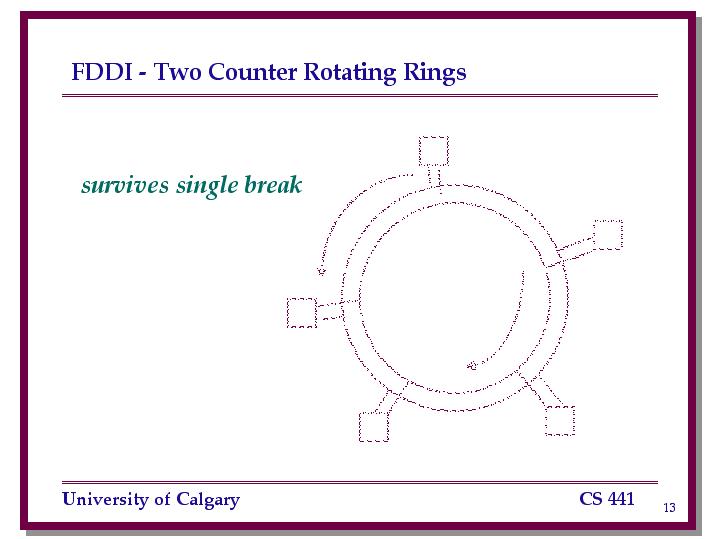 FDDI - Two Counter Rotating Rings

survives single break

University of Calgary

CS 441

13